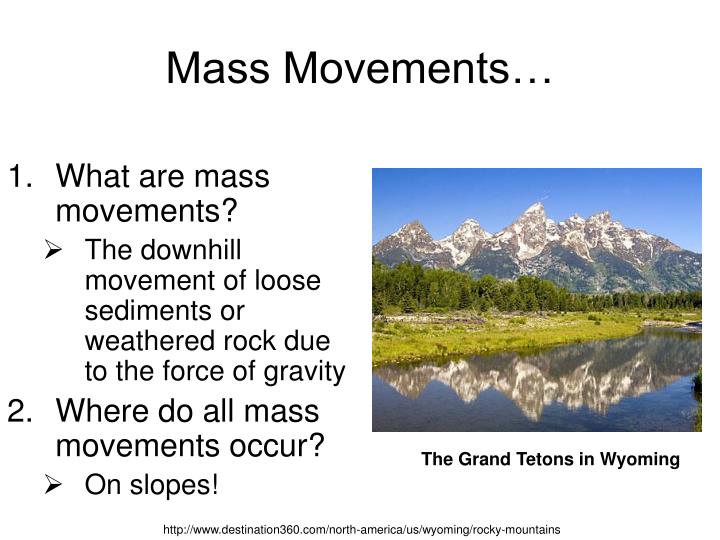 Mass Movements…

1. What are mass movements?
➢ The downhill movement of loose sediments or weathered rock due to the force of gravity

2. Where do all mass movements occur?
➢ On slopes!

The Grand Tetons in Wyoming

http://www.destination360.com/north-america/us/wyoming/rocky-mountains